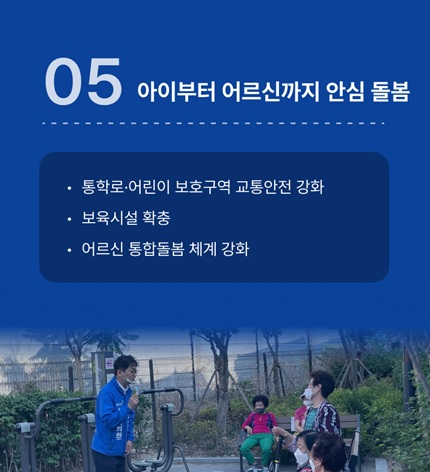 05 아이부터 어르신까지 안심 돌봄

• 통학로·어린이 보호구역 교통안전 강화
• 보육시설 확충
• 어르신 통합돌봄 체계 강화